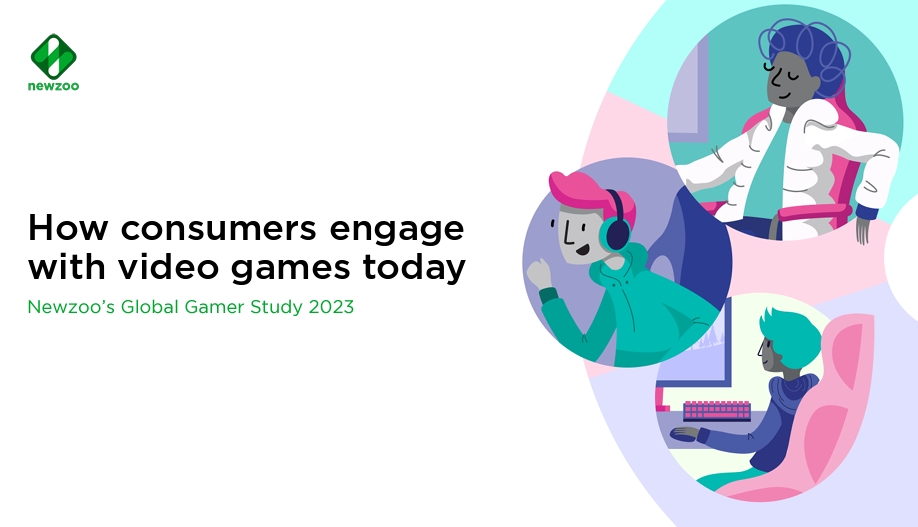 newzoo

How consumers engage with video games today

Newzoo's Global Gamer Study 2023